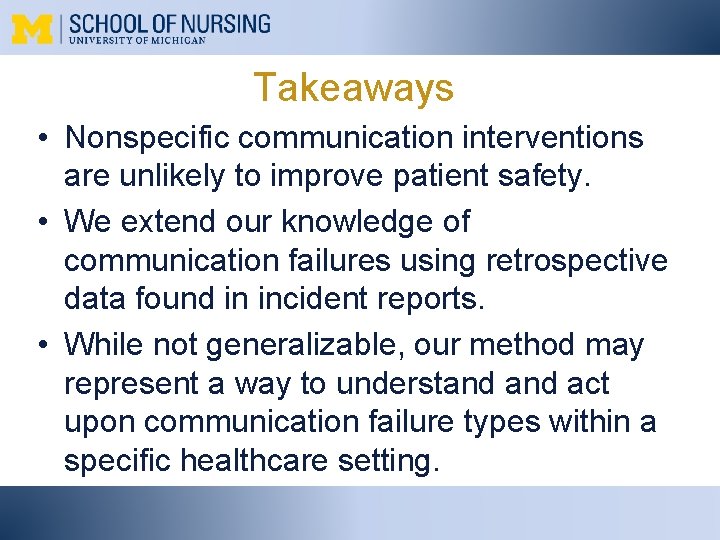 M | SCHOOL OF NURSING
UNIVERSITY OF MICHIGAN

Takeaways

• Nonspecific communication interventions are unlikely to improve patient safety.
• We extend our knowledge of communication failures using retrospective data found in incident reports.
• While not generalizable, our method may represent a way to understand and act upon communication failure types within a specific healthcare setting.